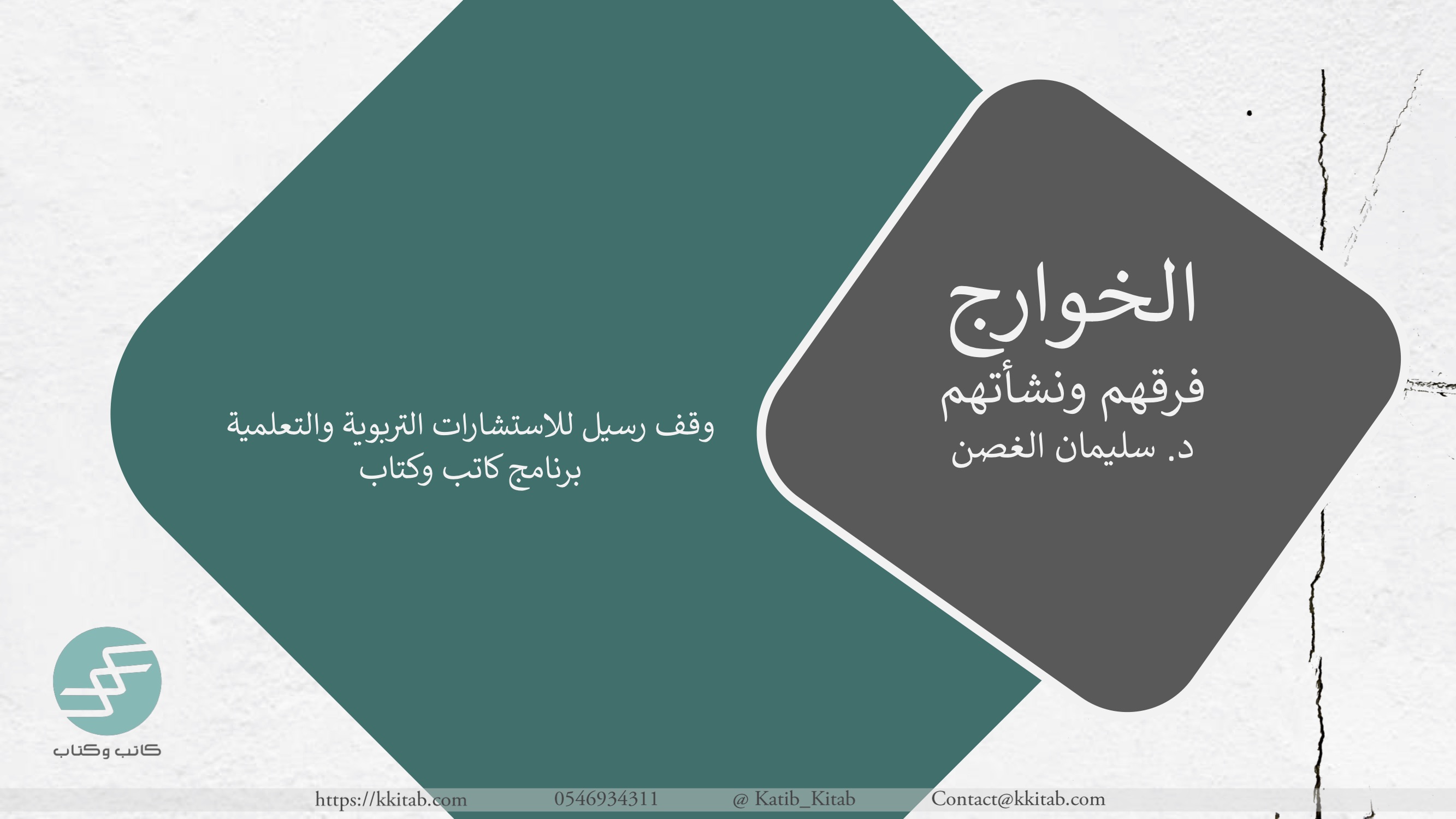 الخوارج
فرقهم ونشأتهم
د. سليمان الغصن

وقف رسيل للاستشارات التربوية والتعلمية
برنامج كاتب وكتاب

كاتب وكتاب

https://kkitab.com 0546934311 @ Katib_Kitab Contact@kkitab.com